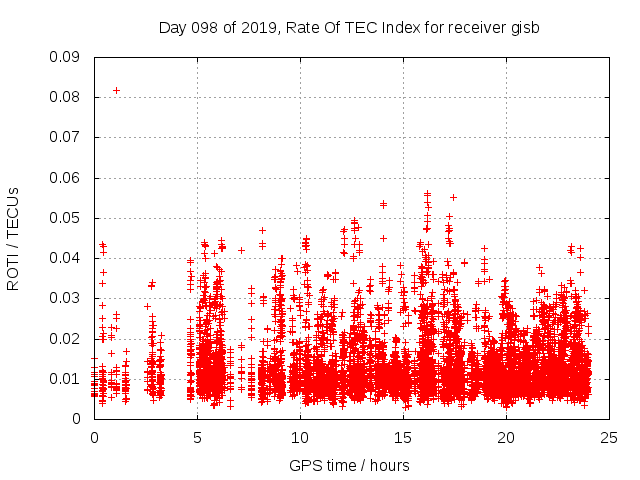 Day 098 of 2019, Rate Of TEC Index for receiver gisb

ROTI / TECUs

0.09
0.08
0.07
0.06
0.05
0.04
0.03
0.02
0.01
0

0
5
10
15
20
25

GPS time / hours